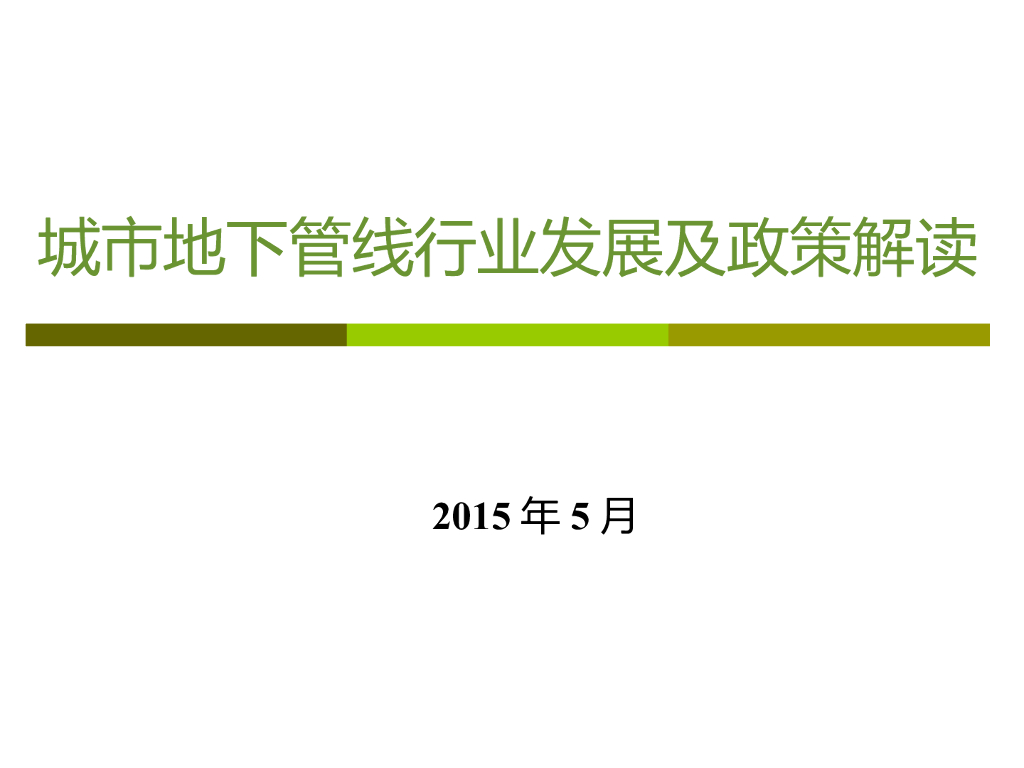 城市地下管线行业发展及政策解读

2015 年 5 月